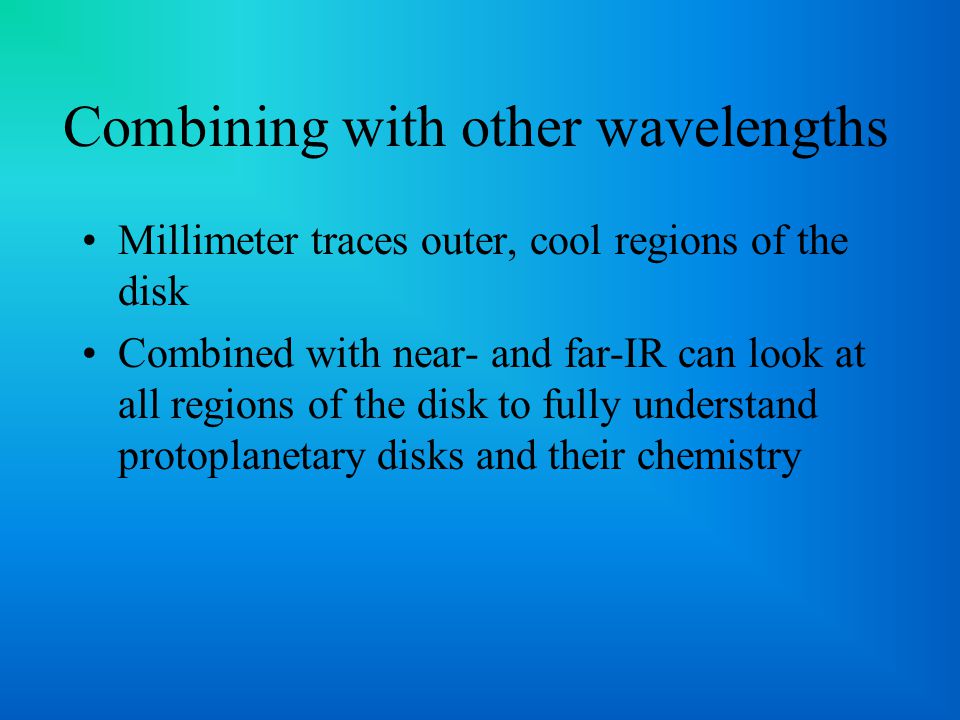 Combining with other wavelengths

• Millimeter traces outer, cool regions of the disk

• Combined with near- and far-IR can look at all regions of the disk to fully understand protoplanetary disks and their chemistry